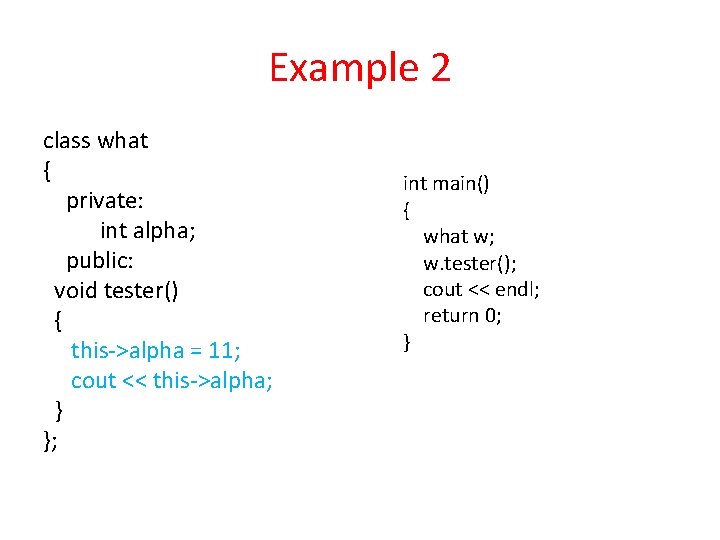 Example 2

class what
{
private:
int alpha;
public:
void tester()
{
this->alpha = 11;
cout << this->alpha;
}
};

int main()
{
what w;
w.tester();
cout << endl;
return 0;
}